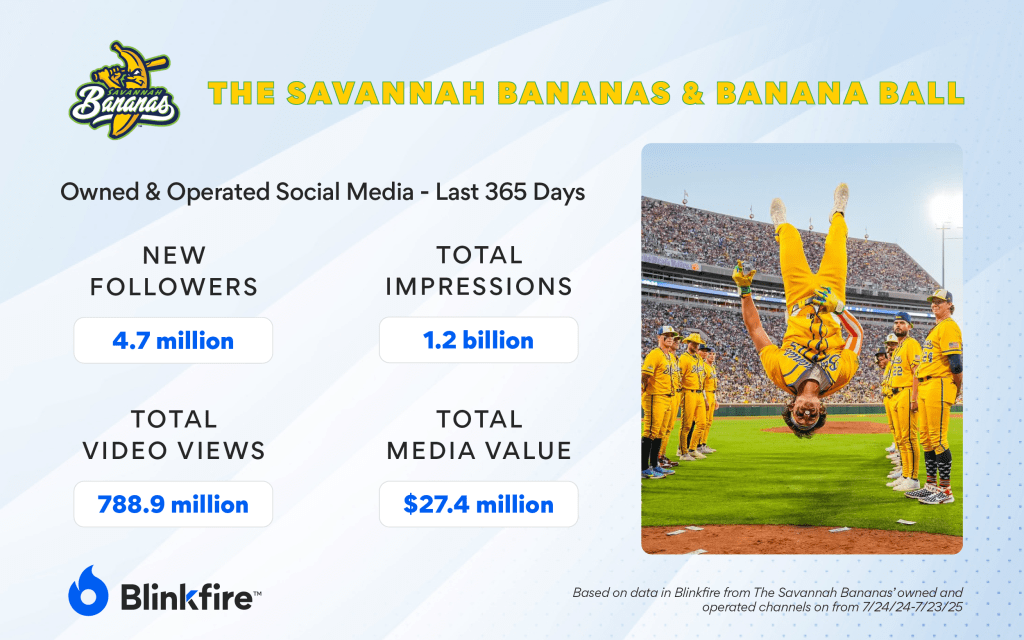 SAVANNAH Bananas

THE SAVANNAH BANANAS & BANANA BALL

Owned & Operated Social Media - Last 365 Days

NEW FOLLOWERS

4.7 million

TOTAL IMPRESSIONS

1.2 billion

TOTAL VIDEO VIEWS

788.9 million

TOTAL MEDIA VALUE

$27.4 million

Blinkfire™

Based on data in Blinkfire from The Savannah Bananas' owned and operated channels on from 7/24/24-7/23/25